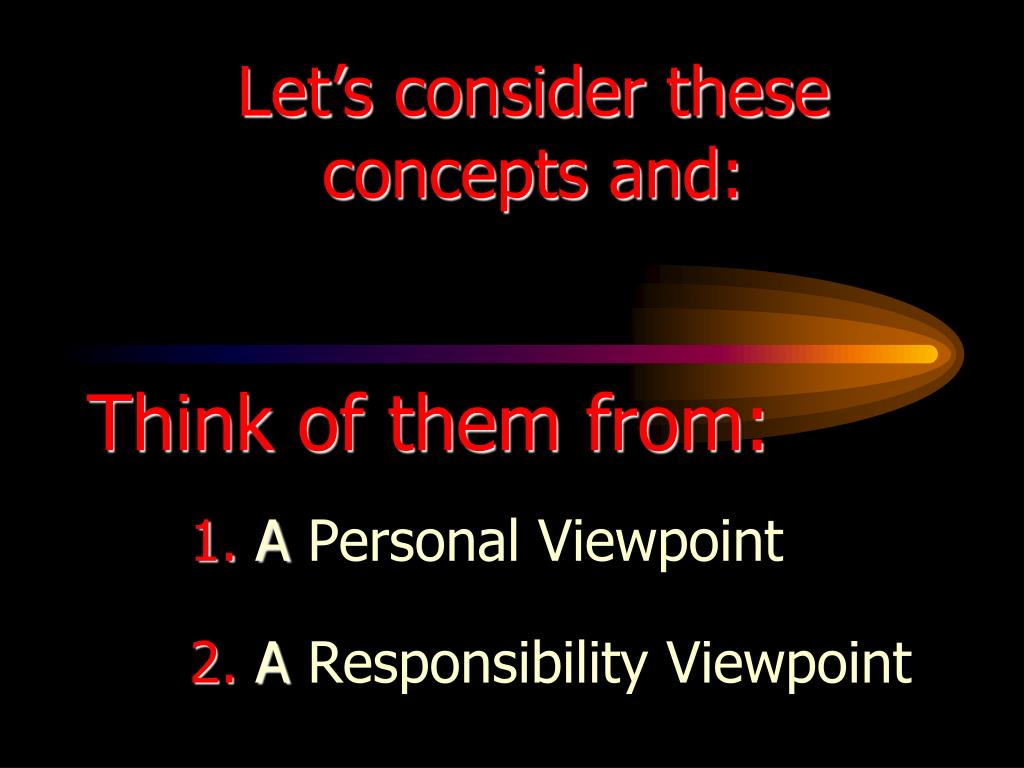 Let's consider these concepts and:

Think of them from:

1. A Personal Viewpoint

2. A Responsibility Viewpoint